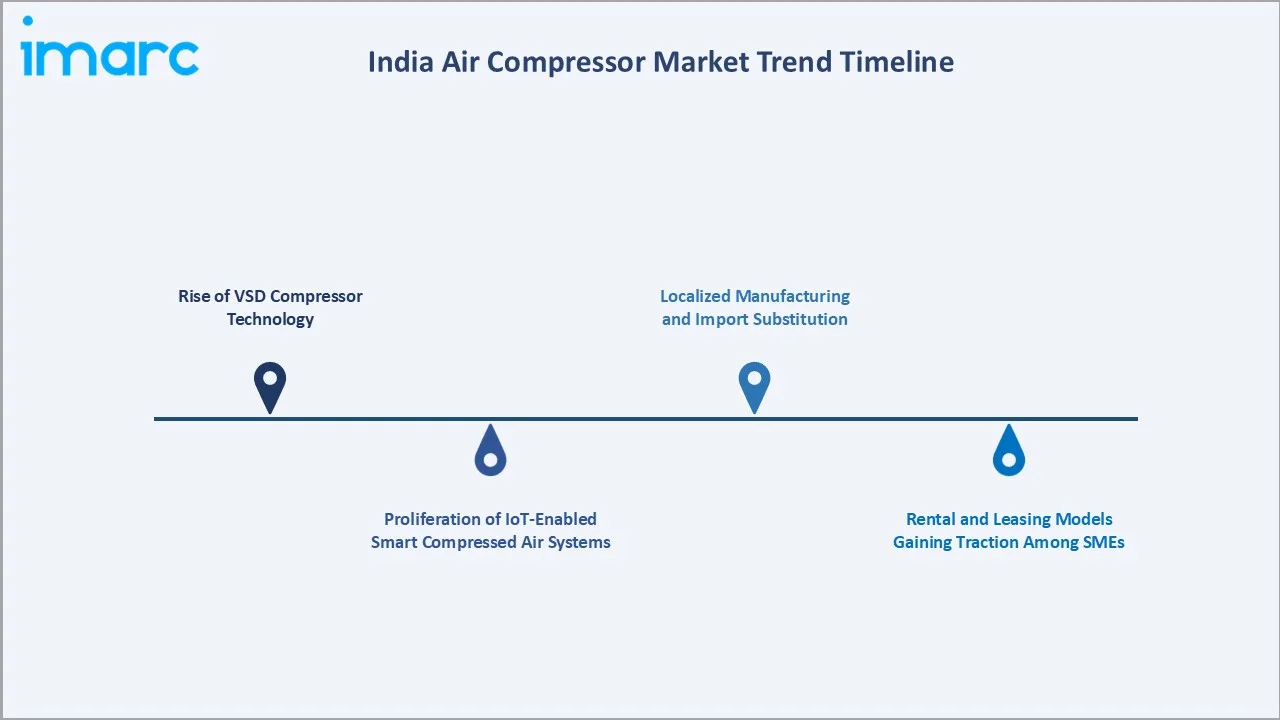 imarc

India Air Compressor Market Trend Timeline

Rise of VSD Compressor Technology

Proliferation of IoT-Enabled Smart Compressed Air Systems

Localized Manufacturing and Import Substitution

Rental and Leasing Models Gaining Traction Among SMEs